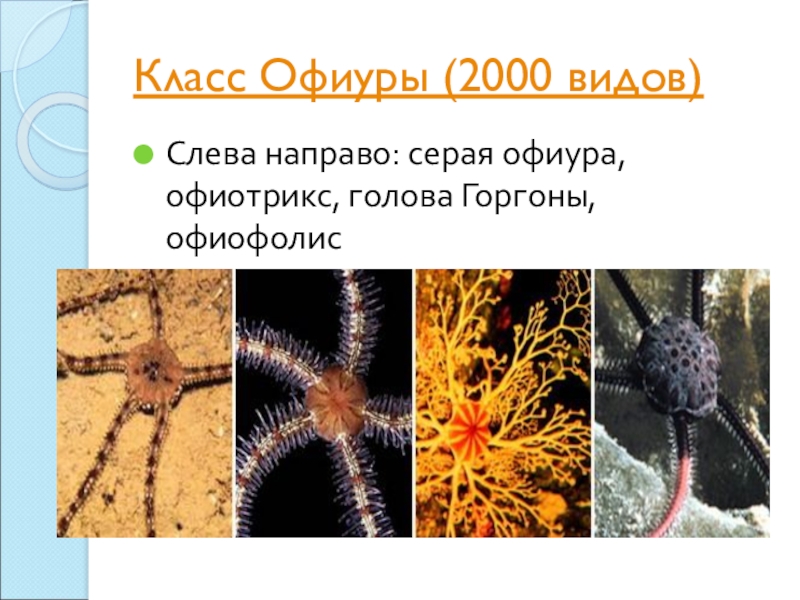 Класс Офиуры (2000 видов)

Слева направо: серая офиура, офиотрикс, голова Горгоны, офиофолис